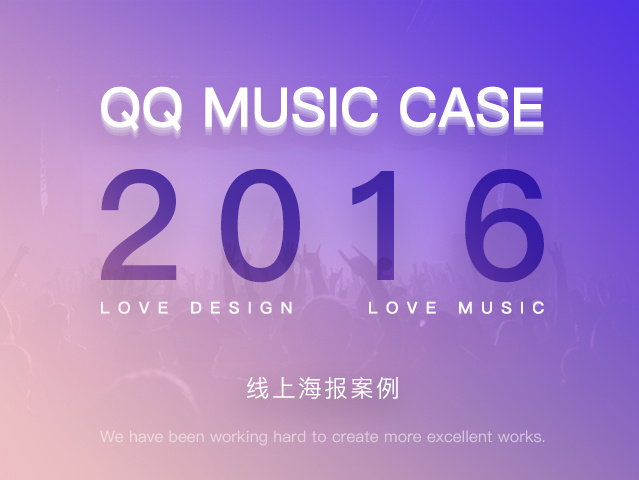 QQ MUSIC CASE

2016

LOVE DESIGN LOVE MUSIC

线上海报案例

We have been working hard to create more excellent works.